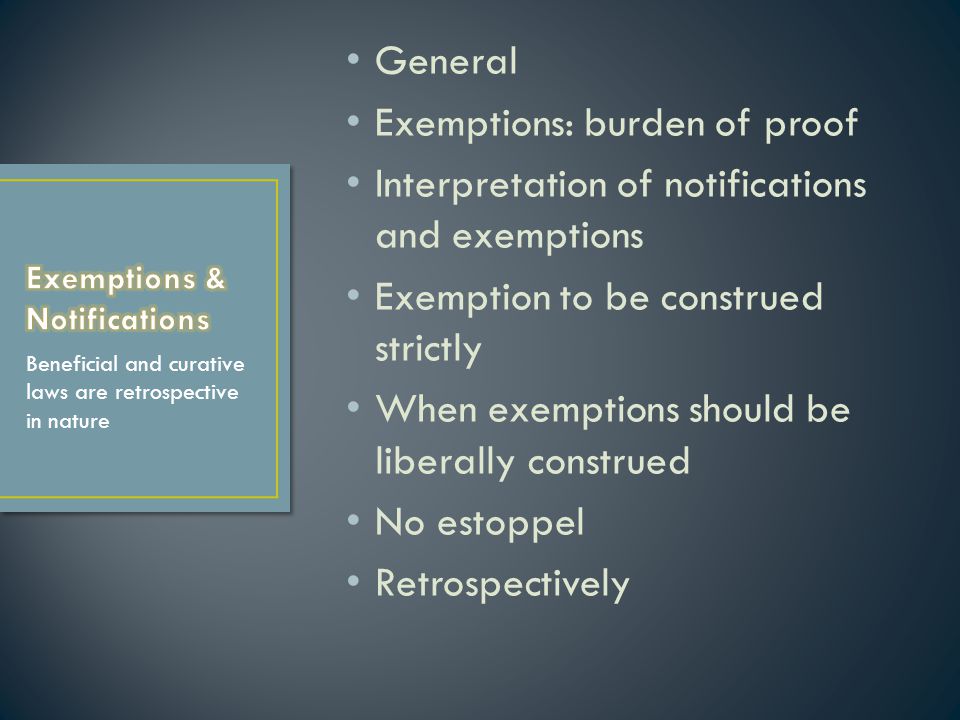 Exemptions & Notifications

Beneficial and curative laws are retrospective in nature

• General
• Exemptions: burden of proof
• Interpretation of notifications and exemptions
• Exemption to be construed strictly
• When exemptions should be liberally construed
• No estoppel
• Retrospectively